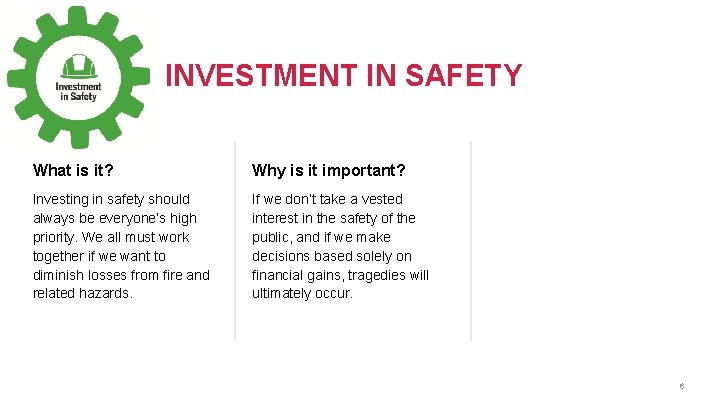 Investment in Safety

INVESTMENT IN SAFETY

What is it?

Investing in safety should always be everyone's high priority. We all must work together if we want to diminish losses from fire and related hazards.

Why is it important?

If we don't take a vested interest in the safety of the public, and if we make decisions based solely on financial gains, tragedies will ultimately occur.

6